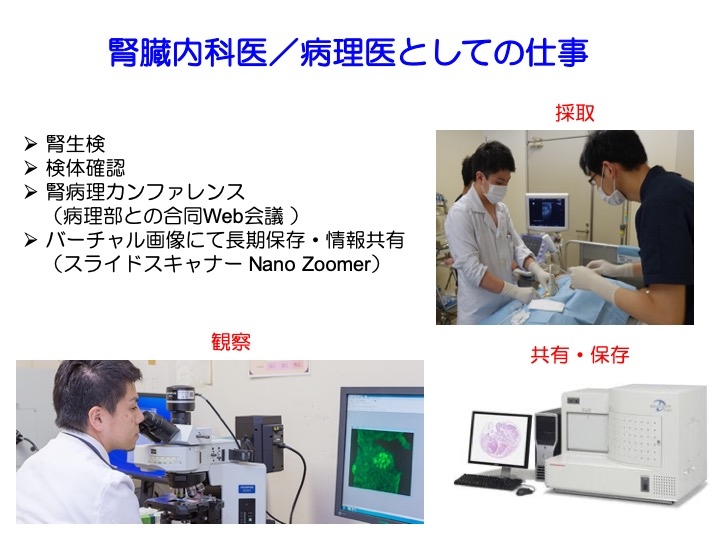 腎臓内科医／病理医としての仕事

➢ 腎生検
➢ 検体確認
➢ 腎病理カンファレンス
（病理部との合同Web会議 ）
➢ バーチャル画像にて長期保存・情報共有
（スライドスキャナー Nano Zoomer）

採取

観察

共有・保存